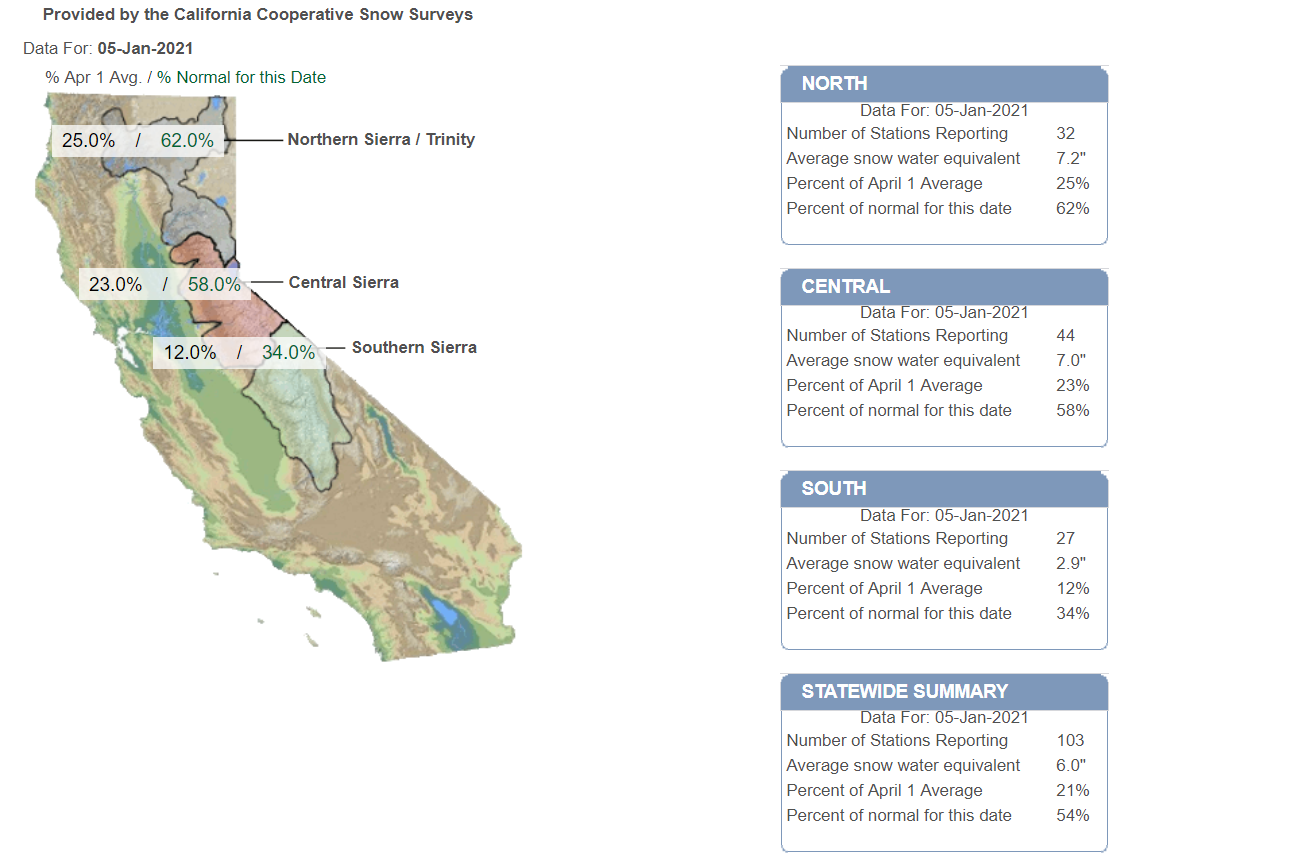 Provided by the California Cooperative Snow Surveys

Data For: 05-Jan-2021

% Apr 1 Avg. / % Normal for this Date

25.0% / 62.0% Northern Sierra / Trinity

23.0% / 58.0% Central Sierra

12.0% / 34.0% Southern Sierra

NORTH
Data For: 05-Jan-2021

| | |
|---|---|
| Number of Stations Reporting | 32 |
| Average snow water equivalent | 7.2" |
| Percent of April 1 Average | 25% |
| Percent of normal for this date | 62% |

CENTRAL
Data For: 05-Jan-2021

| | |
|---|---|
| Number of Stations Reporting | 44 |
| Average snow water equivalent | 7.0" |
| Percent of April 1 Average | 23% |
| Percent of normal for this date | 58% |

SOUTH
Data For: 05-Jan-2021

| | |
|---|---|
| Number of Stations Reporting | 27 |
| Average snow water equivalent | 2.9" |
| Percent of April 1 Average | 12% |
| Percent of normal for this date | 34% |

STATEWIDE SUMMARY
Data For: 05-Jan-2021

| | |
|---|---|
| Number of Stations Reporting | 103 |
| Average snow water equivalent | 6.0" |
| Percent of April 1 Average | 21% |
| Percent of normal for this date | 54% |